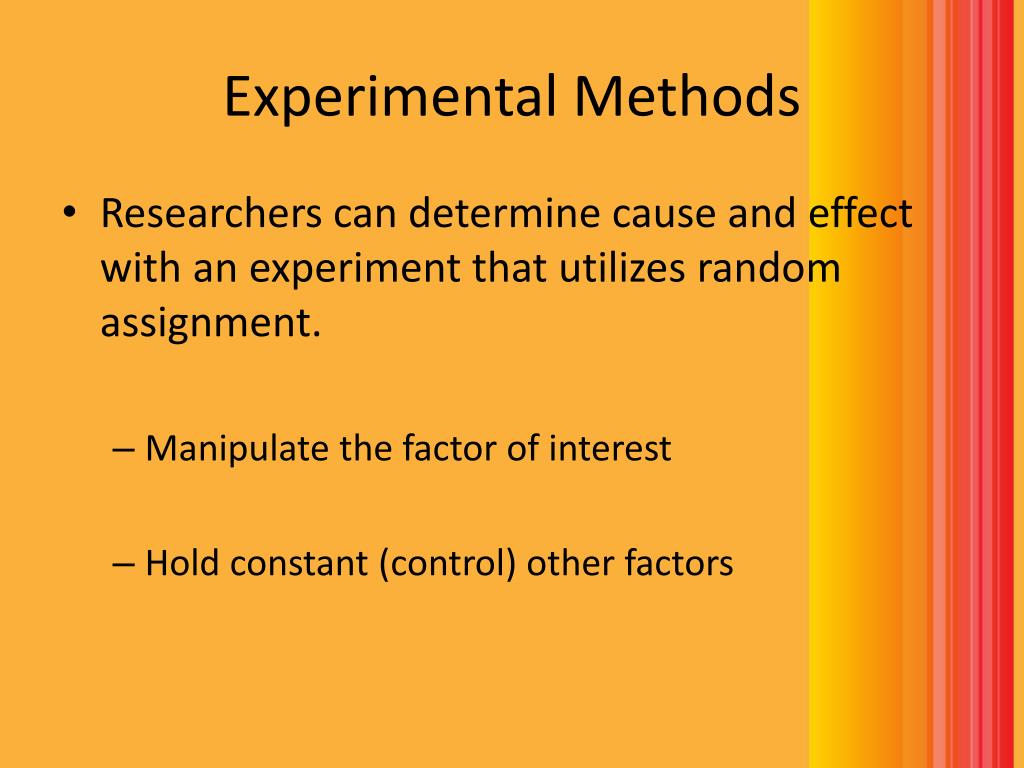 Experimental Methods

• Researchers can determine cause and effect with an experiment that utilizes random assignment.

– Manipulate the factor of interest

– Hold constant (control) other factors